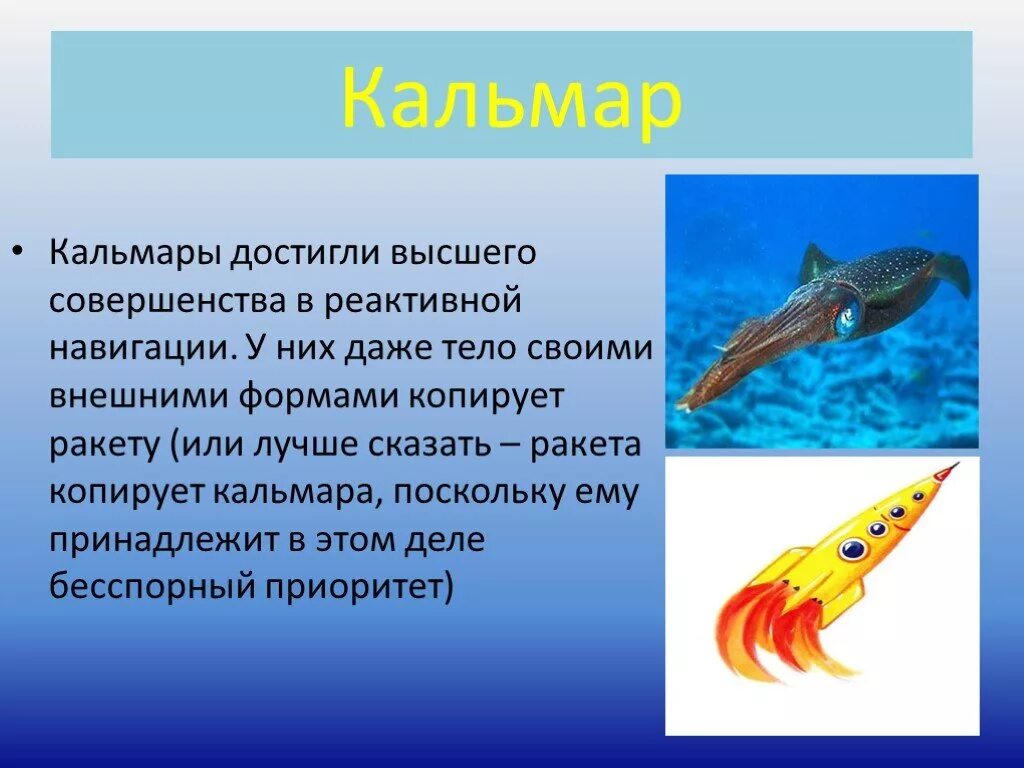 Кальмар

• Кальмары достигли высшего совершенства в реактивной навигации. У них даже тело своими внешними формами копирует ракету (или лучше сказать – ракета копирует кальмара, поскольку ему принадлежит в этом деле бесспорный приоритет)